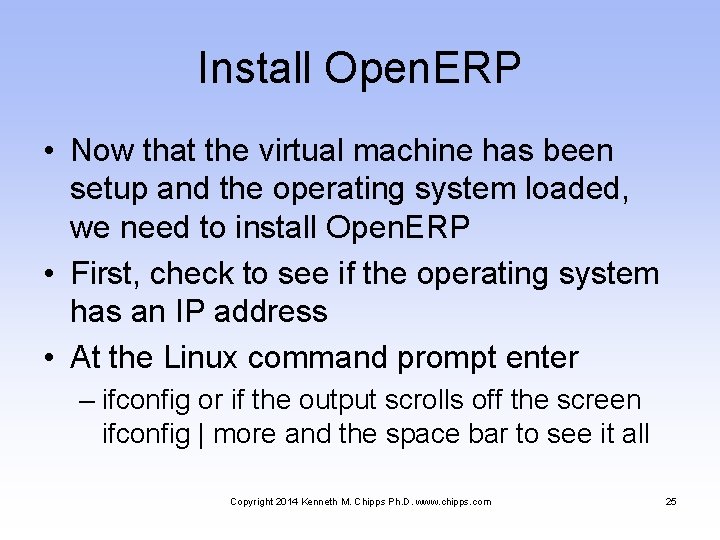 Install OpenERP

• Now that the virtual machine has been setup and the operating system loaded, we need to install OpenERP

• First, check to see if the operating system has an IP address

• At the Linux command prompt enter

– ifconfig or if the output scrolls off the screen ifconfig | more and the space bar to see it all

Copyright 2014 Kenneth M. Chipps Ph.D. www.chipps.com

25